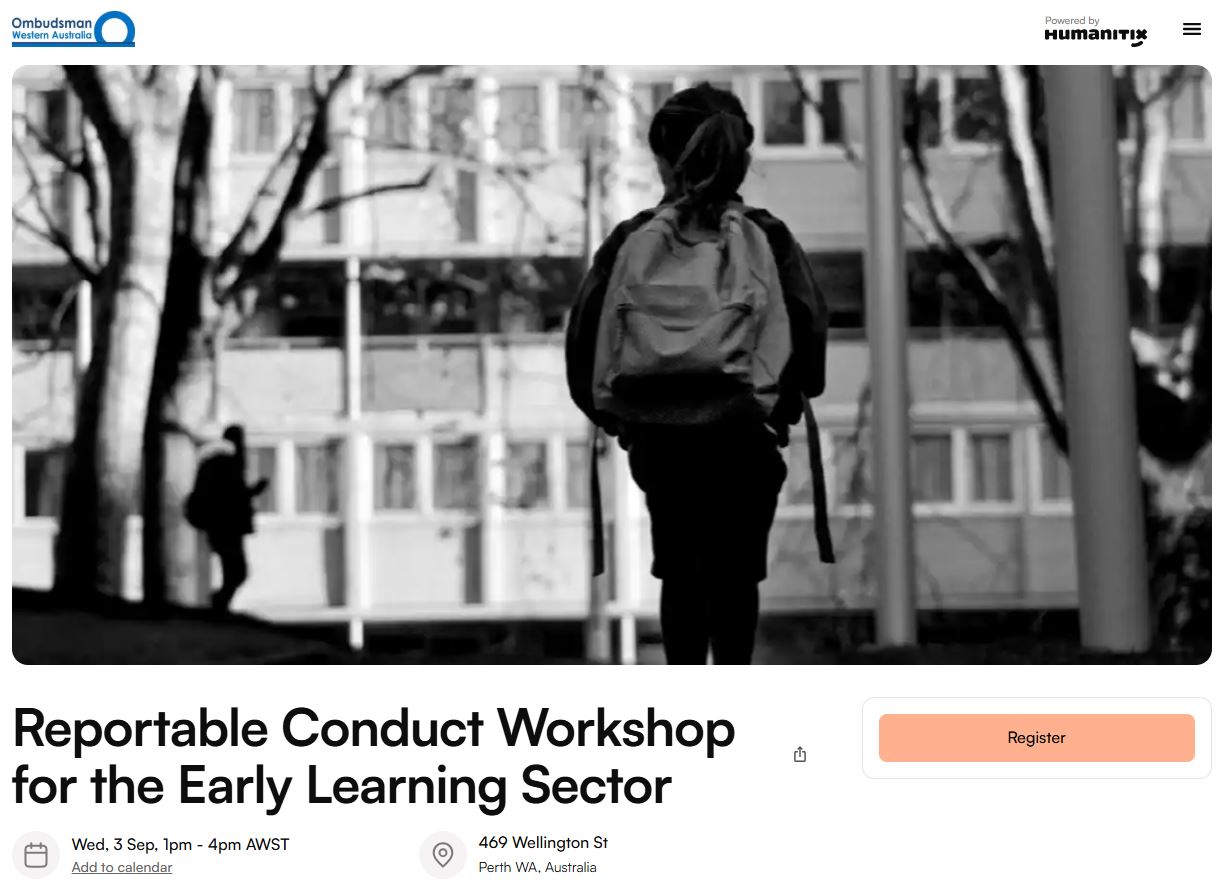 Ombudsman Western Australia

Powered by HUMANITIX

Reportable Conduct Workshop for the Early Learning Sector

Register

Wed, 3 Sep, 1pm - 4pm AWST
Add to calendar

469 Wellington St
Perth WA, Australia